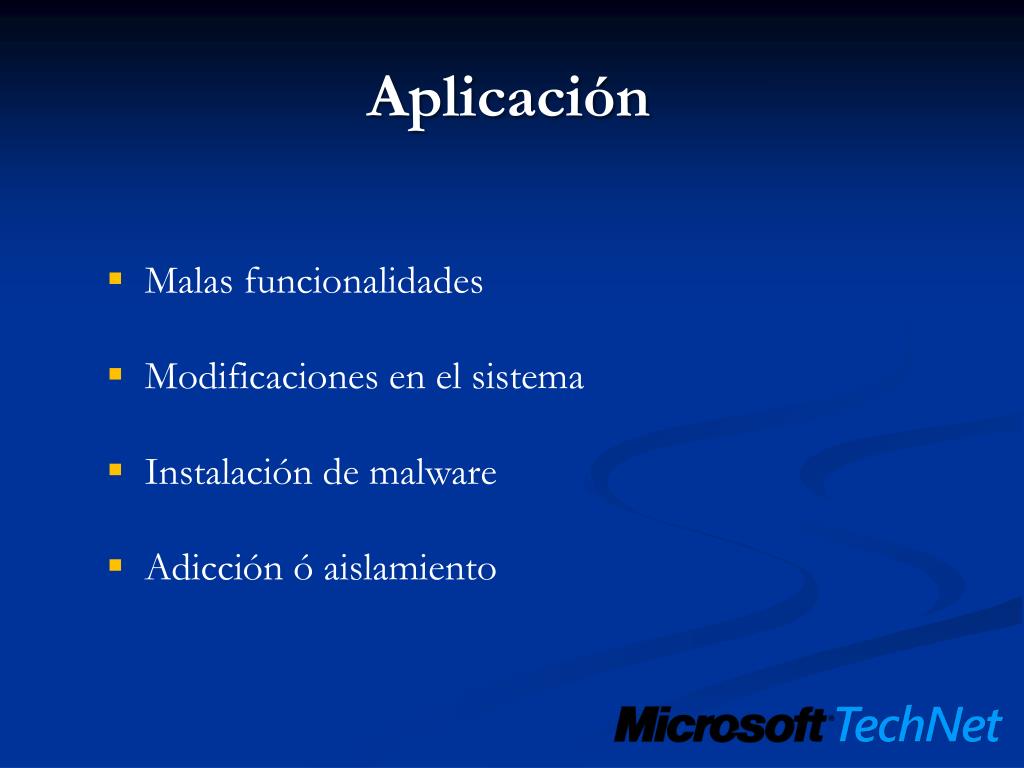 Aplicación

- Malas funcionalidades
- Modificaciones en el sistema
- Instalación de malware
- Adicción ó aislamiento

Microsoft TechNet